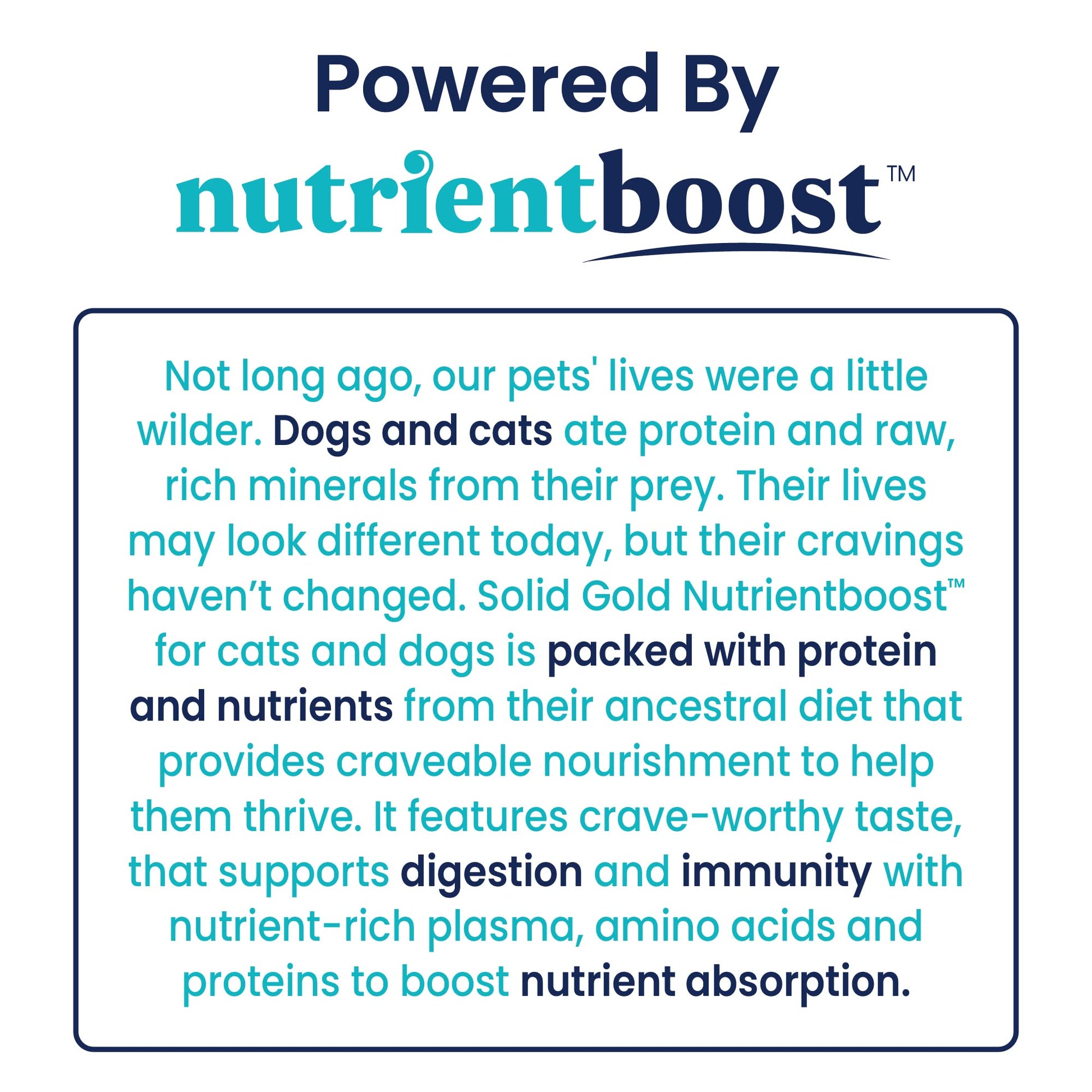 Powered By

nutrientboost™

Not long ago, our pets' lives were a little wilder. Dogs and cats ate protein and raw, rich minerals from their prey. Their lives may look different today, but their cravings haven't changed. Solid Gold Nutrientboost™ for cats and dogs is packed with protein and nutrients from their ancestral diet that provides craveable nourishment to help them thrive. It features crave-worthy taste, that supports digestion and immunity with nutrient-rich plasma, amino acids and proteins to boost nutrient absorption.